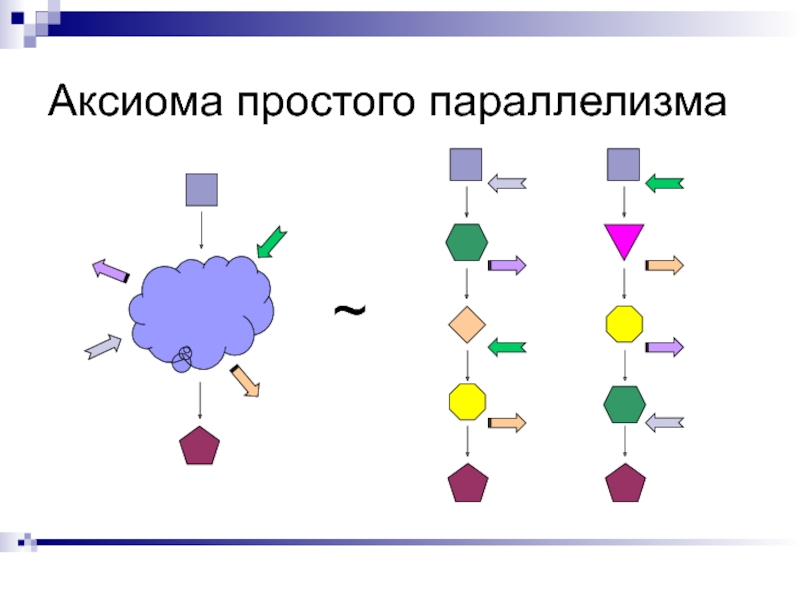 Аксиома простого параллелизма

~